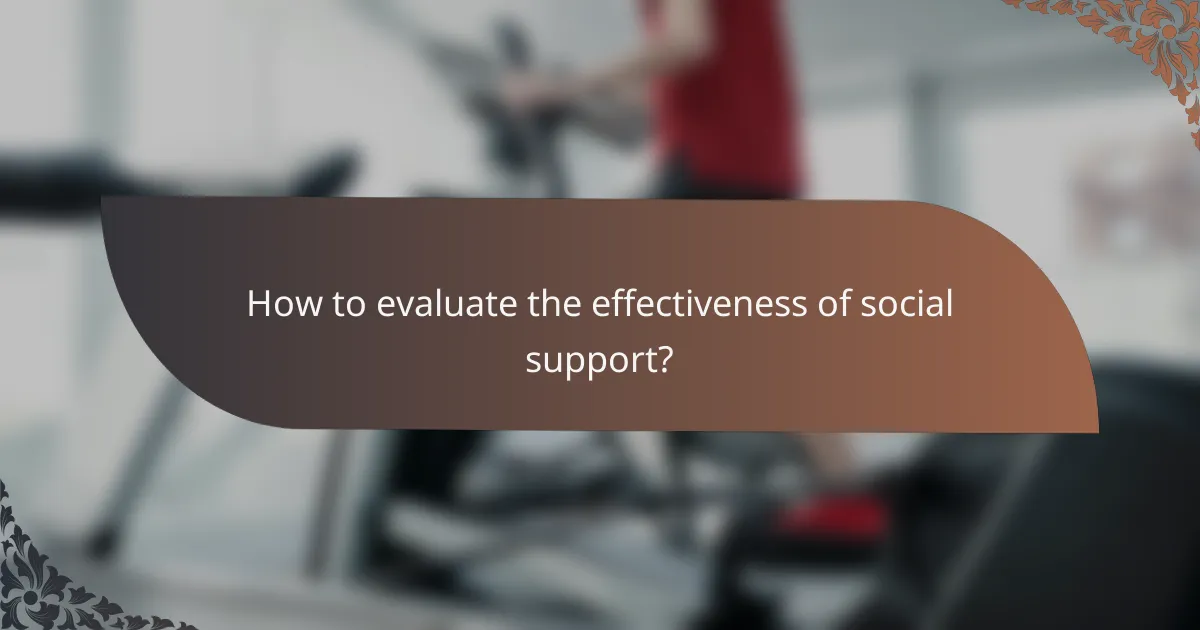 How to evaluate the effectiveness of social support?